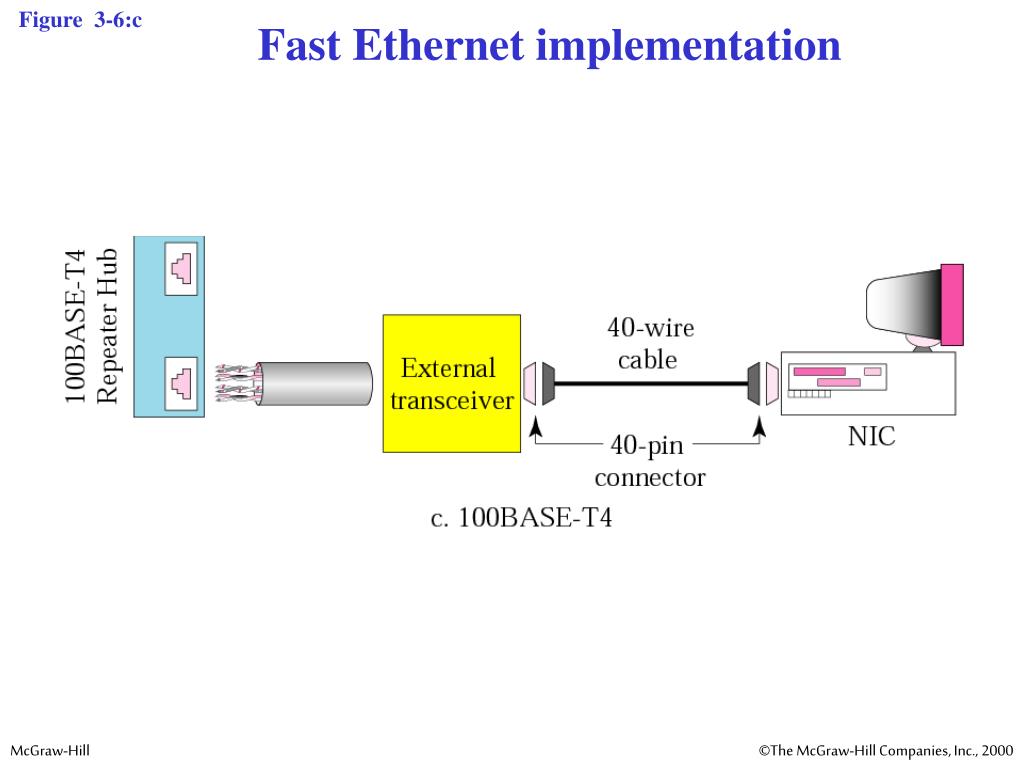 Figure 3-6:c

Fast Ethernet implementation

100BASE-T4 Repeater Hub

External transceiver

40-wire cable

40-pin connector

NIC

c. 100BASE-T4

McGraw-Hill

©The McGraw-Hill Companies, Inc., 2000